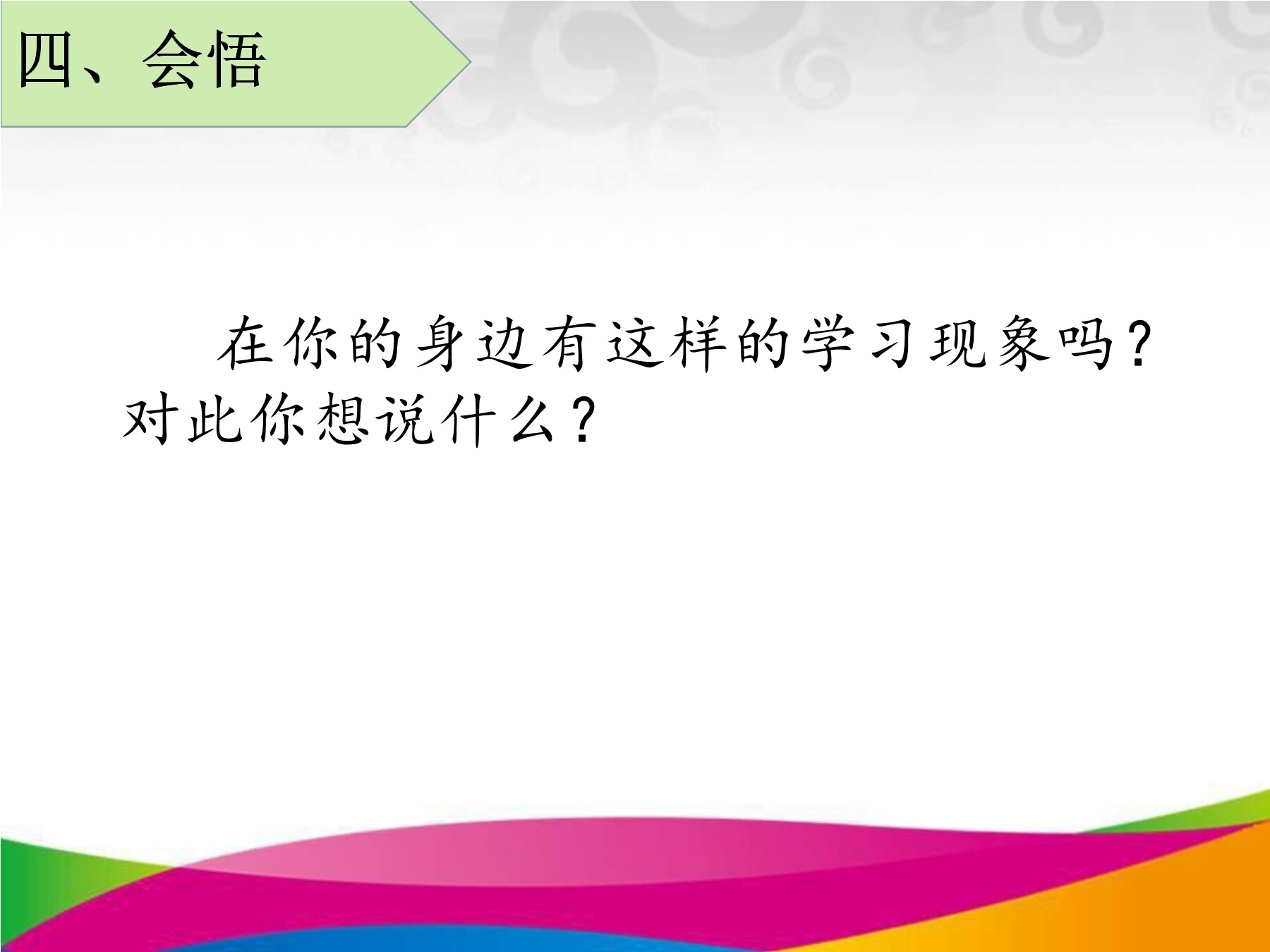 四、会悟

在你的身边有这样的学习现象吗？对此你想说什么？